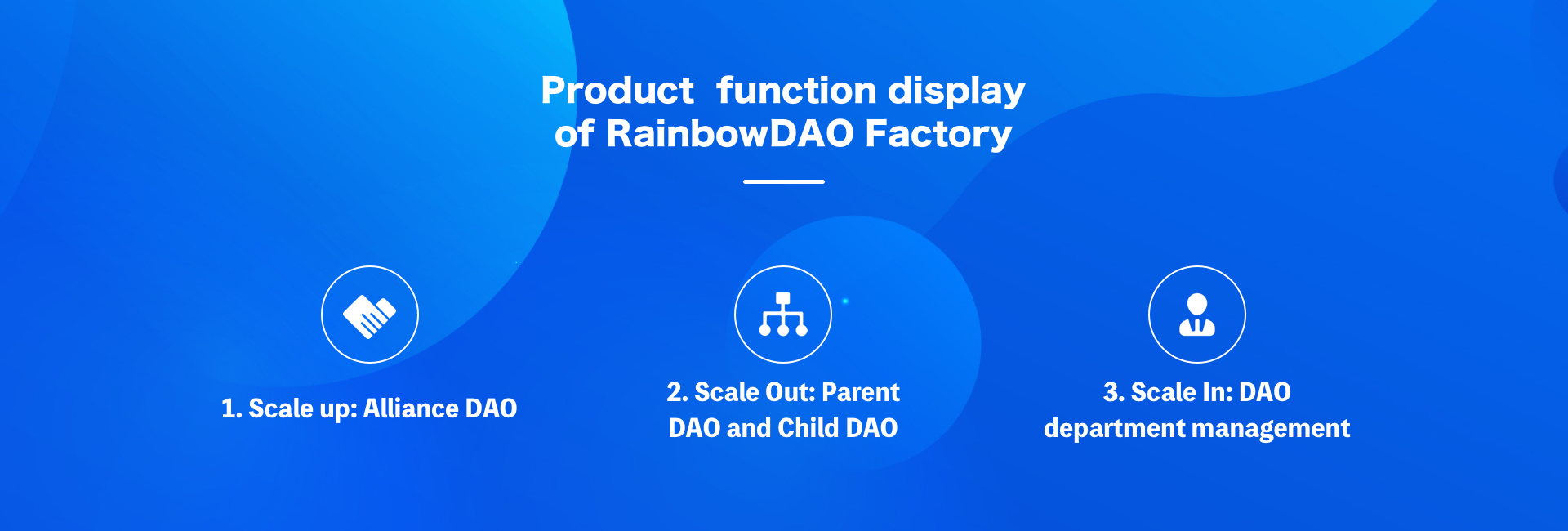 Product  function display of RainbowDAO Factory

1. Scale up: Alliance DAO

2. Scale Out: Parent DAO and Child DAO

3. Scale In: DAO department management